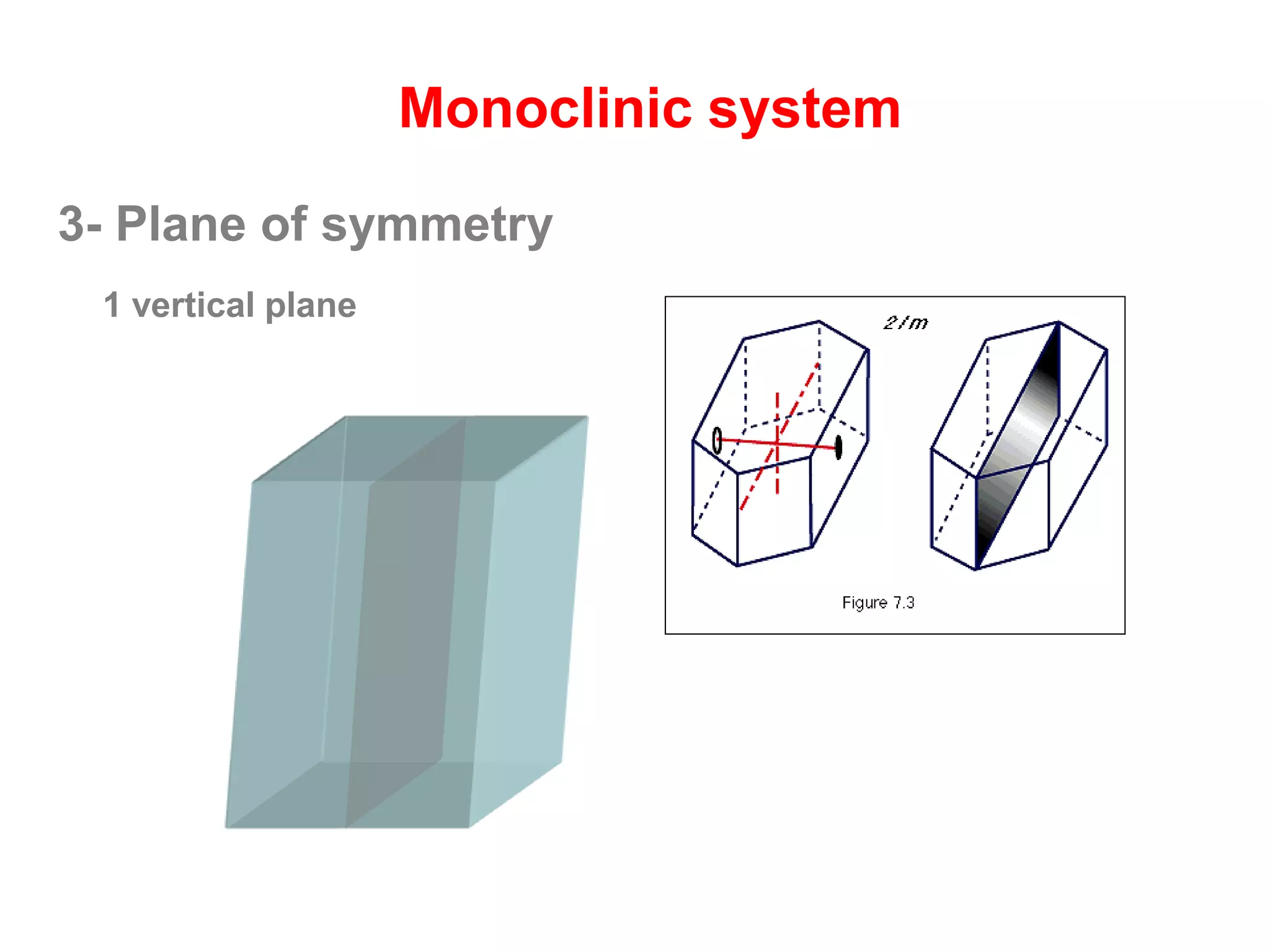 Monoclinic system

3- Plane of symmetry

1 vertical plane

2/m

Figure 7.3